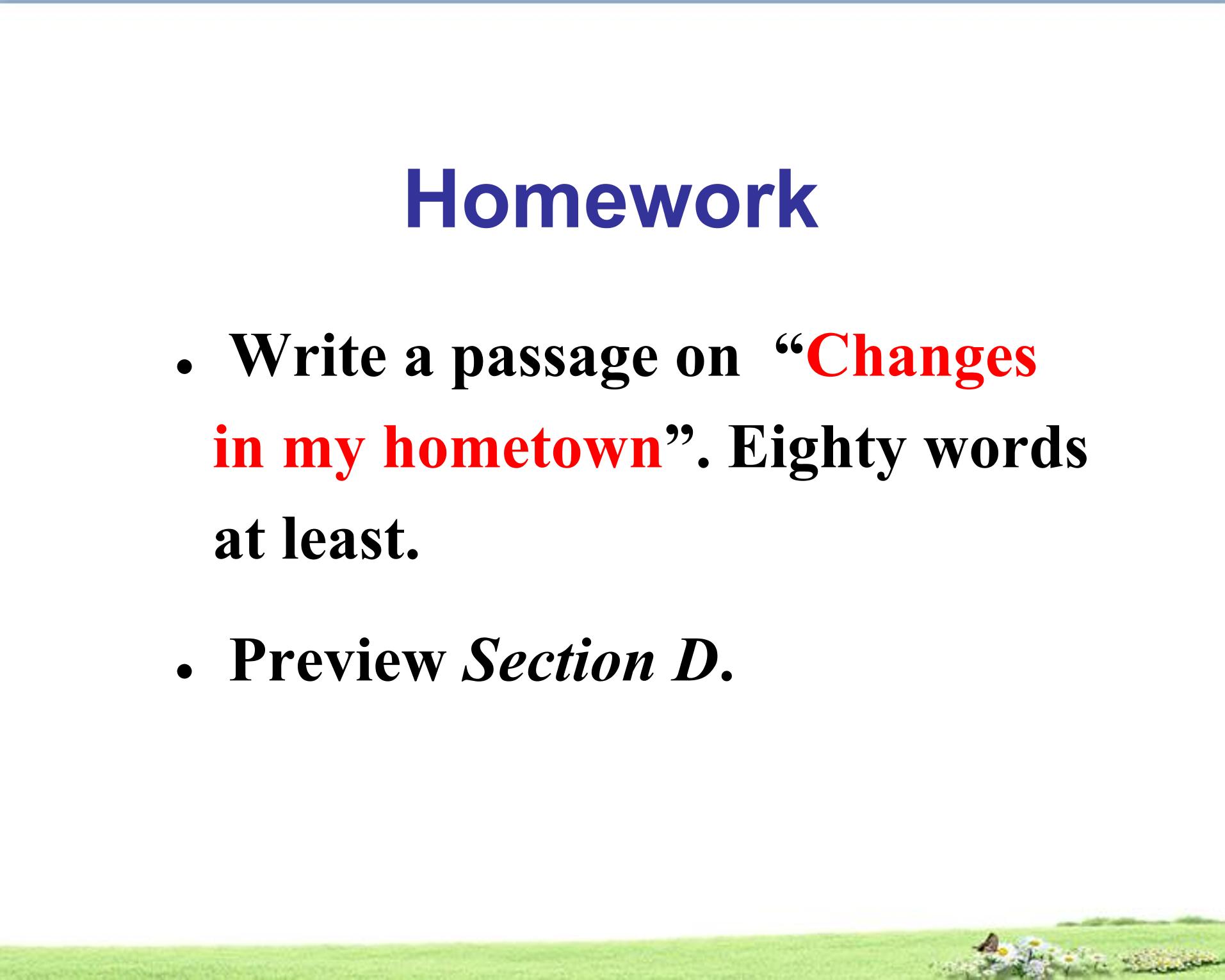 Homework

• Write a passage on "Changes in my hometown". Eighty words at least.

• Preview Section D.